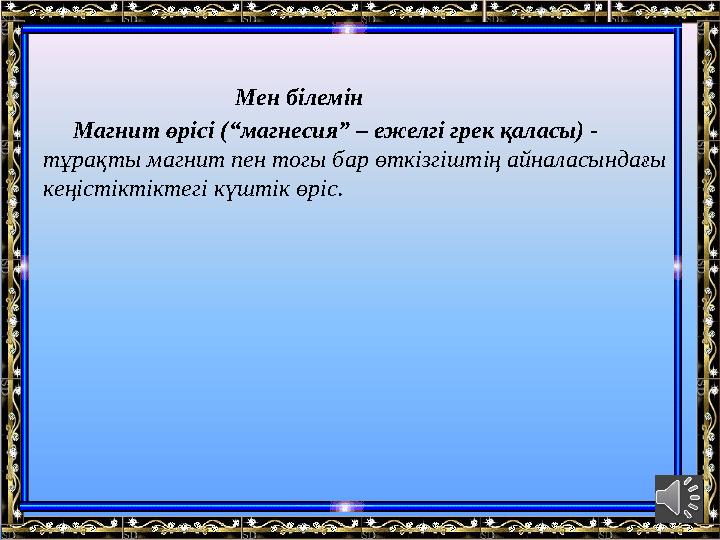 Мен білемін

Магнит өрісі (“магнесия” – ежелгі грек қаласы) - тұрақты магнит пен тогы бар өткізгіштің айналасындағы кеңістіктіктегі күштік өріс.